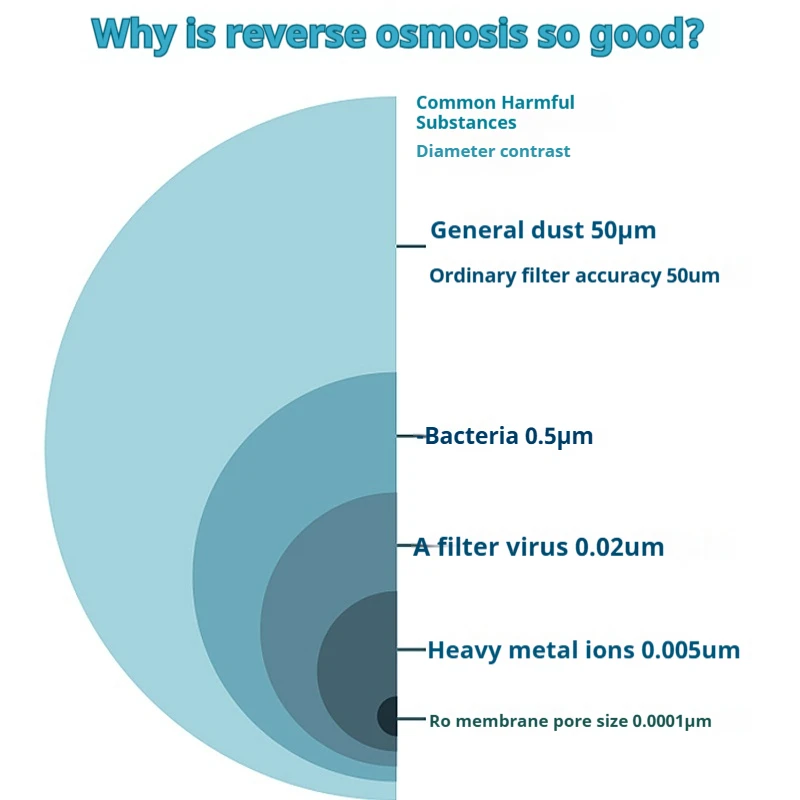 Why is reverse osmosis so good?

Common Harmful Substances

Diameter contrast

General dust 50μm

Ordinary filter accuracy 50um

Bacteria 0.5μm

A filter virus 0.02um

Heavy metal ions 0.005um

Ro membrane pore size 0.0001μm